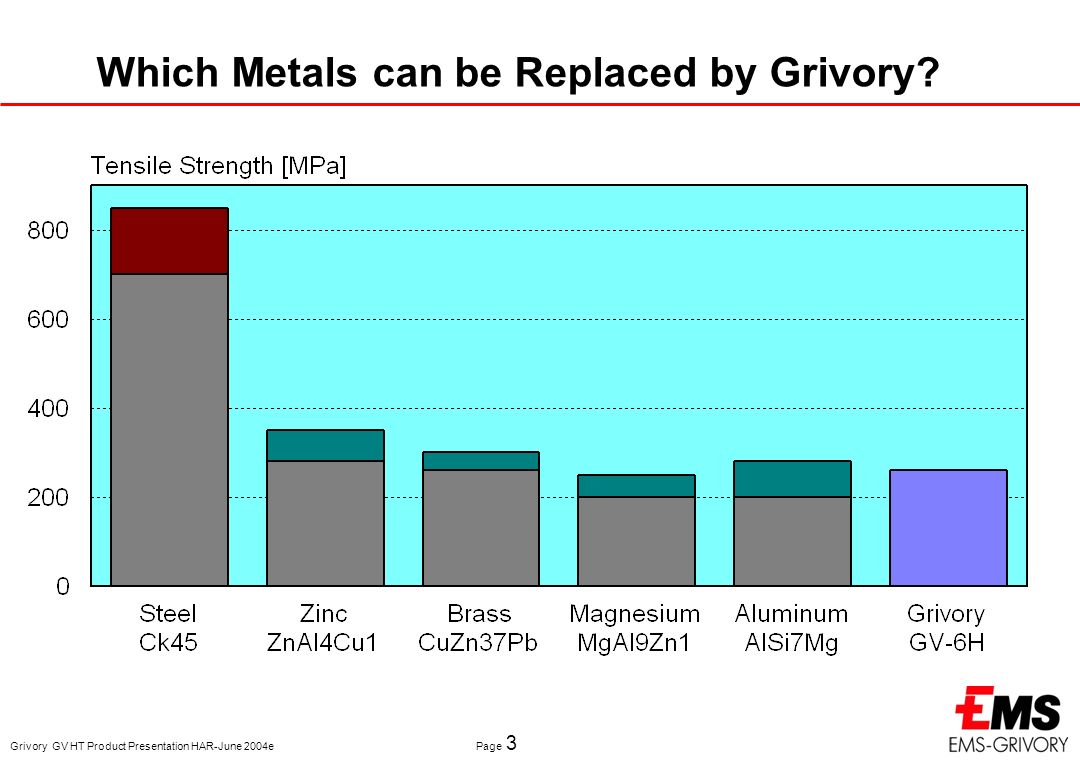 Which Metals can be Replaced by Grivory?

Tensile Strength [MPa]

800
600
400
200
0

Steel Ck45
Zinc ZnAl4Cu1
Brass CuZn37Pb
Magnesium MgAl9Zn1
Aluminum AlSi7Mg
Grivory GV-6H

Grivory GV HT Product Presentation HAR-June 2004e

Page 3

EMS
EMS-GRIVORY